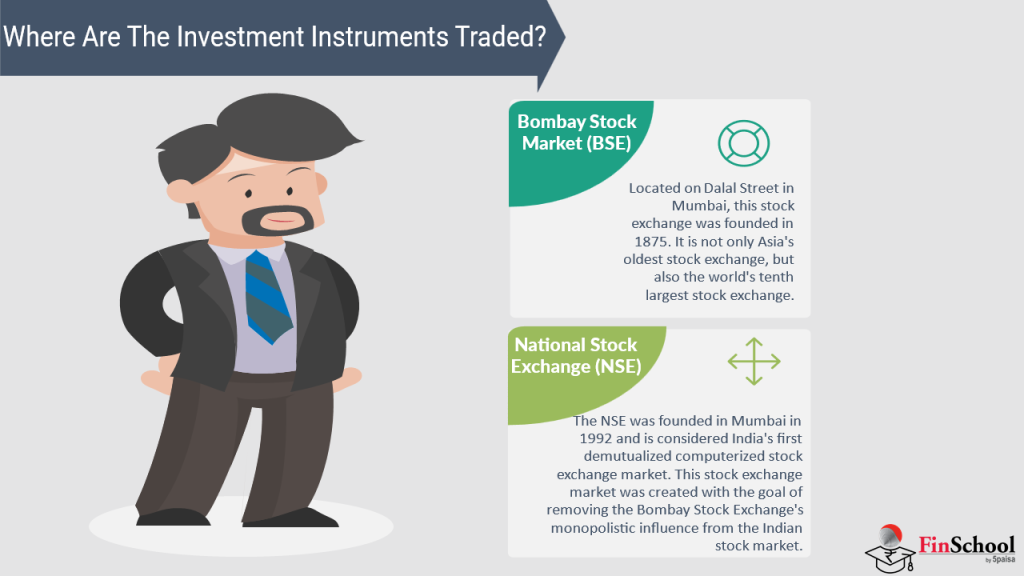 Where Are The Investment Instruments Traded?

Bombay Stock Market (BSE)

Located on Dalal Street in Mumbai, this stock exchange was founded in 1875. It is not only Asia's oldest stock exchange, but also the world's tenth largest stock exchange.

National Stock Exchange (NSE)

The NSE was founded in Mumbai in 1992 and is considered India's first demutualized computerized stock exchange market. This stock exchange market was created with the goal of removing the Bombay Stock Exchange's monopolistic influence from the Indian stock market.

FinSchool by 5paisa